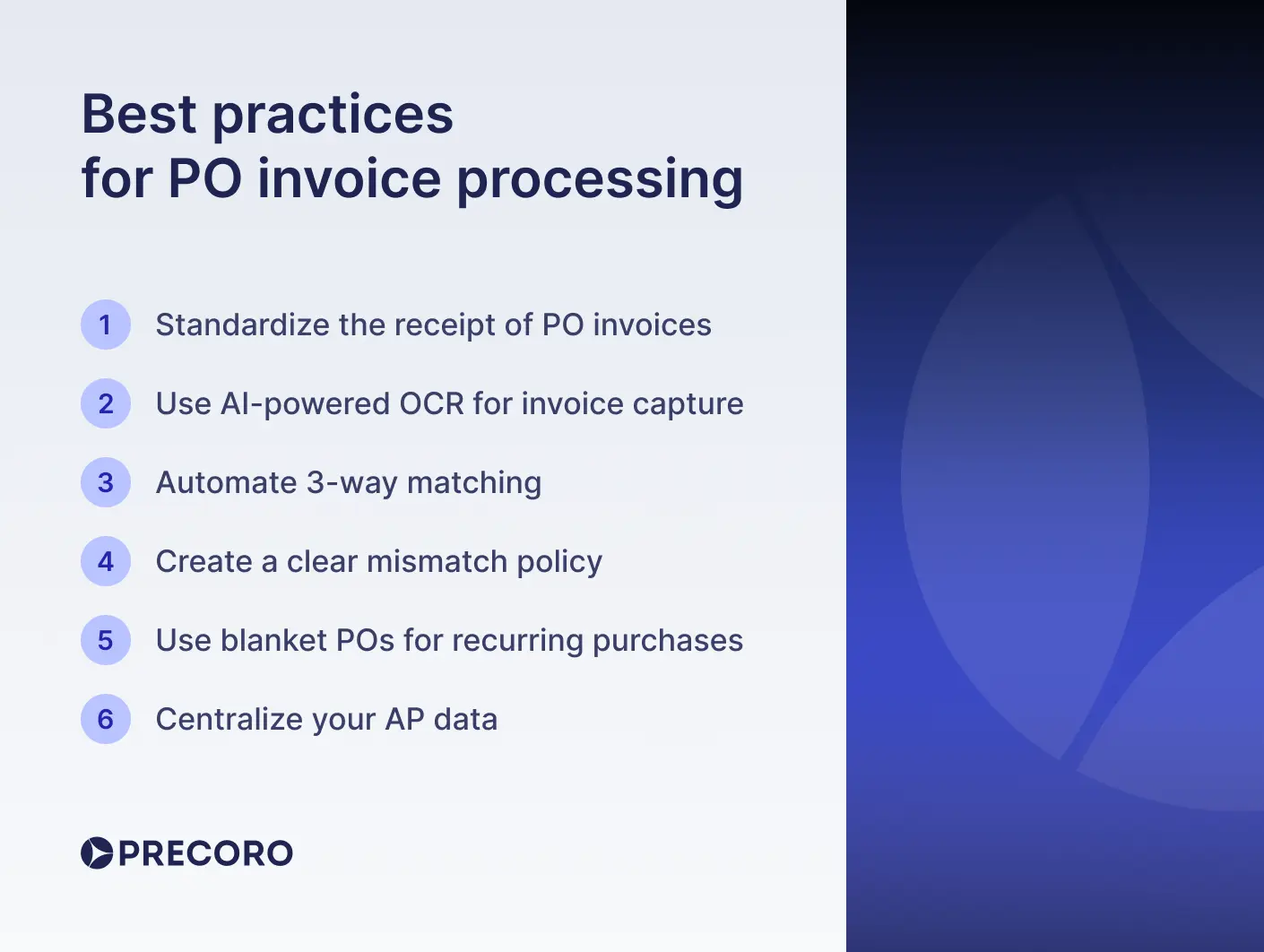 Best practices
for PO invoice processing

1 Standardize the receipt of PO invoices

2 Use AI-powered OCR for invoice capture

3 Automate 3-way matching

4 Create a clear mismatch policy

5 Use blanket POs for recurring purchases

6 Centralize your AP data

PRECORO